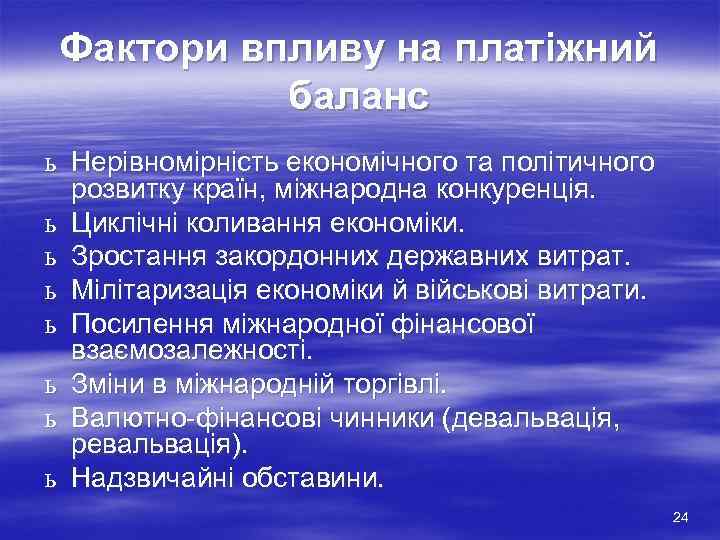 Фактори впливу на платіжний баланс

ь Нерівномірність економічного та політичного розвитку країн, міжнародна конкуренція.
ь Циклічні коливання економіки.
ь Зростання закордонних державних витрат.
ь Мілітаризація економіки й військові витрати.
ь Посилення міжнародної фінансової взаємозалежності.
ь Зміни в міжнародній торгівлі.
ь Валютно-фінансові чинники (девальвація, ревальвація).
ь Надзвичайні обставини.

24